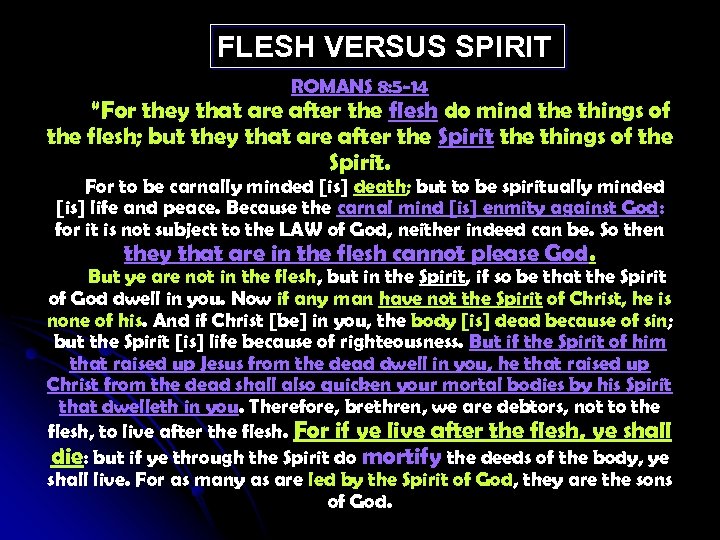 FLESH VERSUS SPIRIT

ROMANS 8:5-14

"For they that are after the flesh do mind the things of the flesh; but they that are after the Spirit the things of the Spirit.

For to be carnally minded [is] death; but to be spiritually minded [is] life and peace. Because the carnal mind [is] enmity against God: for it is not subject to the LAW of God, neither indeed can be. So then they that are in the flesh cannot please God.

But ye are not in the flesh, but in the Spirit, if so be that the Spirit of God dwell in you. Now if any man have not the Spirit of Christ, he is none of his. And if Christ [be] in you, the body [is] dead because of sin; but the Spirit [is] life because of righteousness. But if the Spirit of him that raised up Jesus from the dead dwell in you, he that raised up Christ from the dead shall also quicken your mortal bodies by his Spirit that dwelleth in you. Therefore, brethren, we are debtors, not to the flesh, to live after the flesh. For if ye live after the flesh, ye shall die: but if ye through the Spirit do mortify the deeds of the body, ye shall live. For as many as are led by the Spirit of God, they are the sons of God.